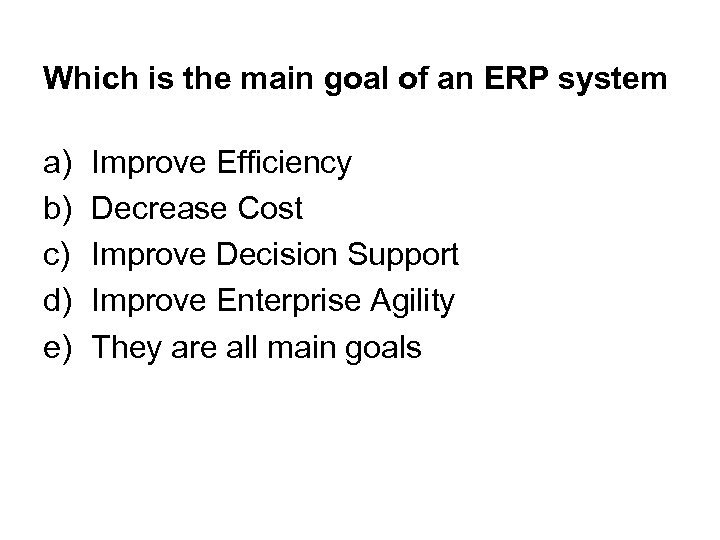 Which is the main goal of an ERP system

a) Improve Efficiency
b) Decrease Cost
c) Improve Decision Support
d) Improve Enterprise Agility
e) They are all main goals